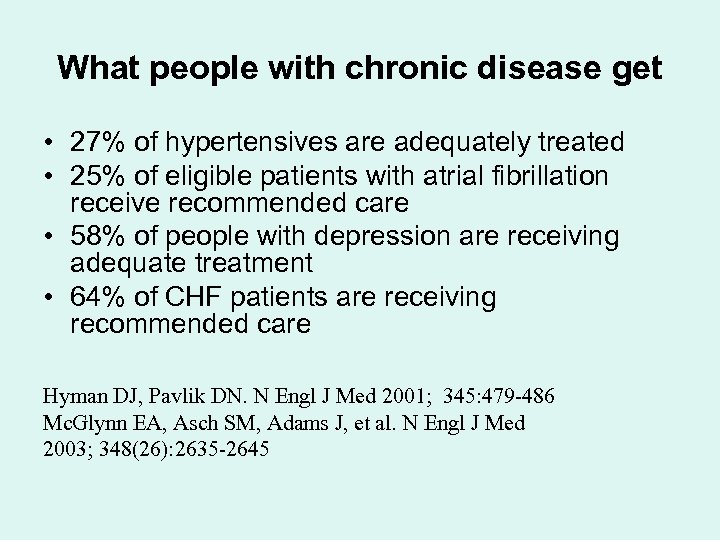 What people with chronic disease get

• 27% of hypertensives are adequately treated
• 25% of eligible patients with atrial fibrillation receive recommended care
• 58% of people with depression are receiving adequate treatment
• 64% of CHF patients are receiving recommended care

Hyman DJ, Pavlik DN. N Engl J Med 2001; 345:479-486
McGlynn EA, Asch SM, Adams J, et al. N Engl J Med 2003; 348(26):2635-2645